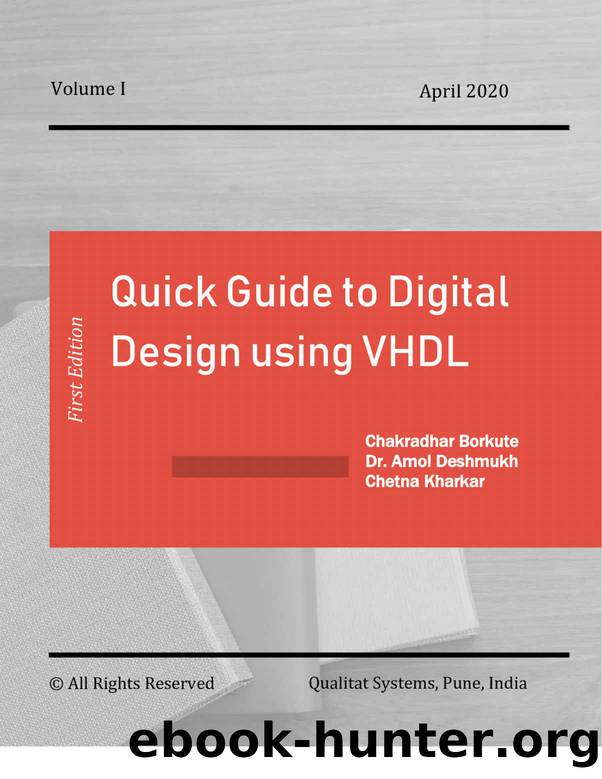 Volume I

April 2020

First Edition

Quick Guide to Digital Design using VHDL

Chakradhar Borkute
Dr. Amol Deshmukh
Chetna Kharkar

© All Rights Reserved

Qualitat Systems, Pune, India

ebook-hunter.org